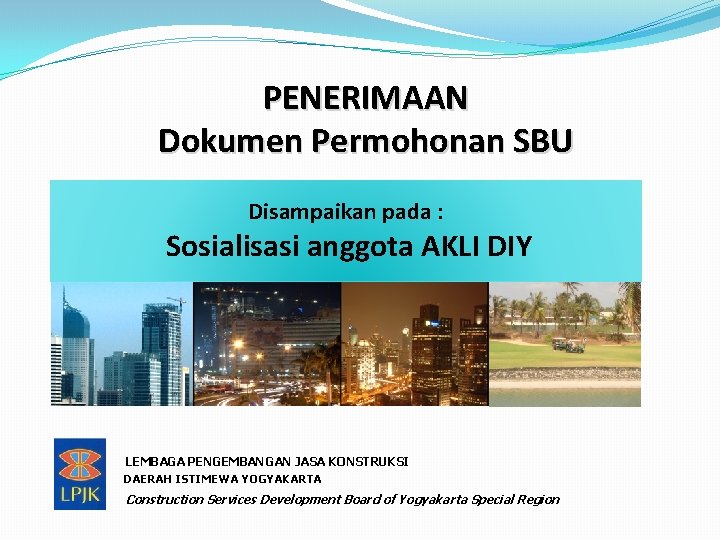 PENERIMAAN
Dokumen Permohonan SBU

Disampaikan pada :
Sosialisasi anggota AKLI DIY

LPJK

LEMBAGA PENGEMBANGAN JASA KONSTRUKSI
DAERAH ISTIMEWA YOGYAKARTA
Construction Services Development Board of Yogyakarta Special Region